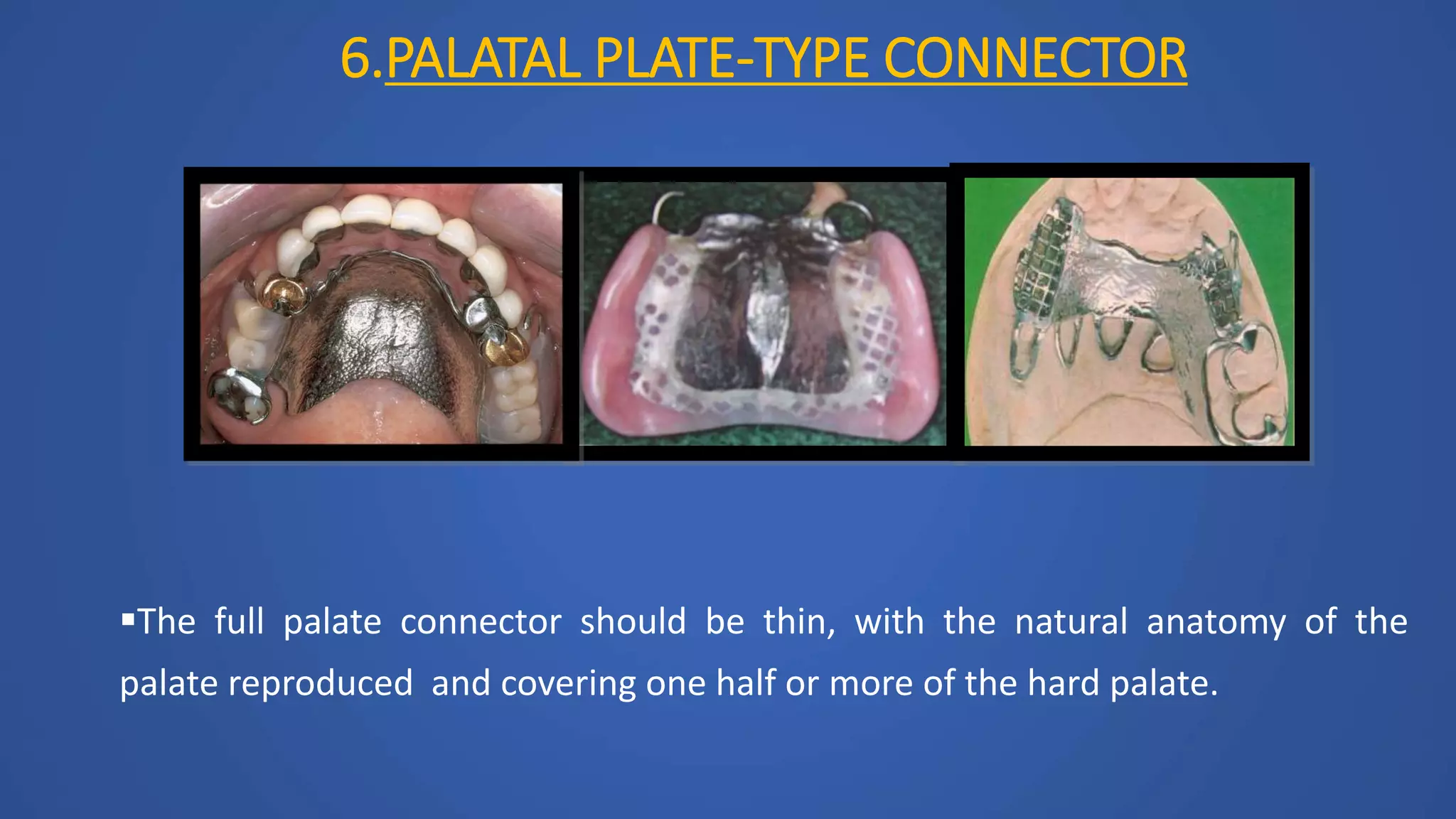 6.PALATAL PLATE-TYPE CONNECTOR

▪The full palate connector should be thin, with the natural anatomy of the palate reproduced and covering one half or more of the hard palate.